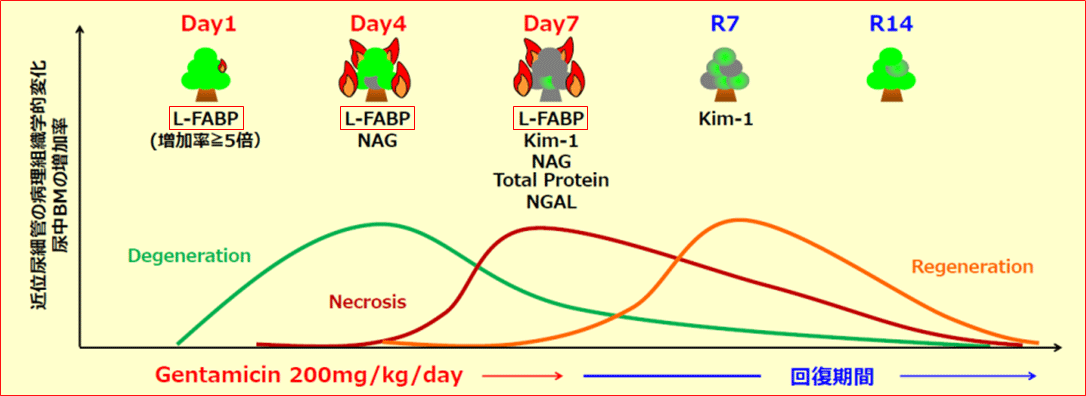 近位尿細管の病理組織学的変化
尿中BMの増加率

Day1

L-FABP
(増加率≧5倍)

Day4

L-FABP
NAG

Day7

L-FABP
Kim-1
NAG
Total Protein
NGAL

R7

Kim-1

R14

Degeneration

Necrosis

Regeneration

Gentamicin 200mg/kg/day

回復期間